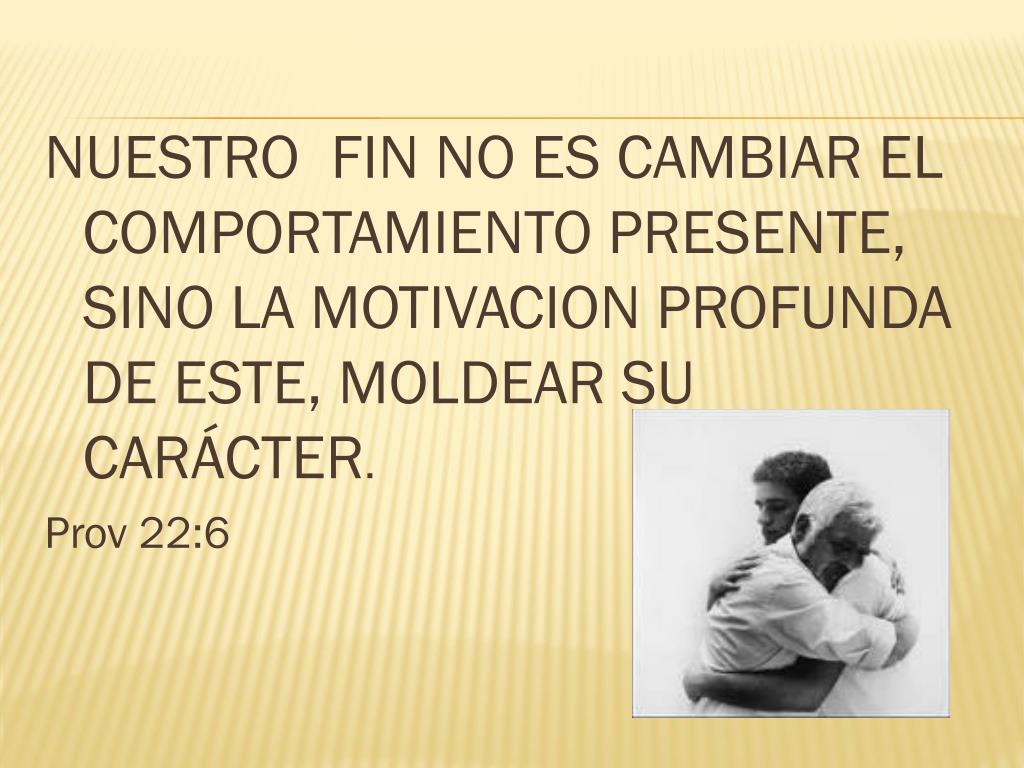 NUESTRO FIN NO ES CAMBIAR EL COMPORTAMIENTO PRESENTE, SINO LA MOTIVACION PROFUNDA DE ESTE, MOLDEAR SU CARÁCTER.

Prov 22:6